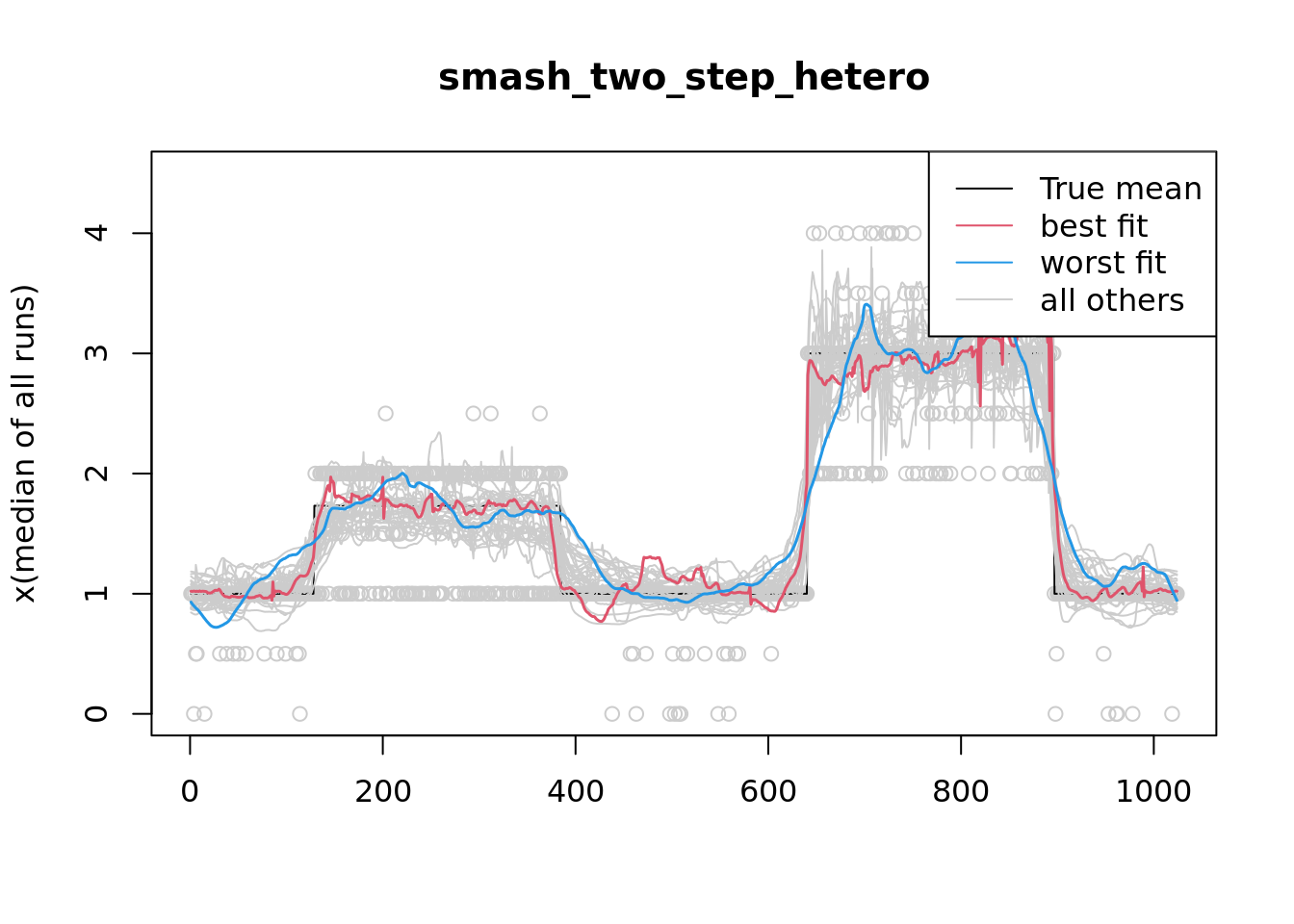 smash_two_step_hetero

True mean
best fit
worst fit
all others

x(median of all runs)

0
1
2
3
4

0
200
400
600
800
1000